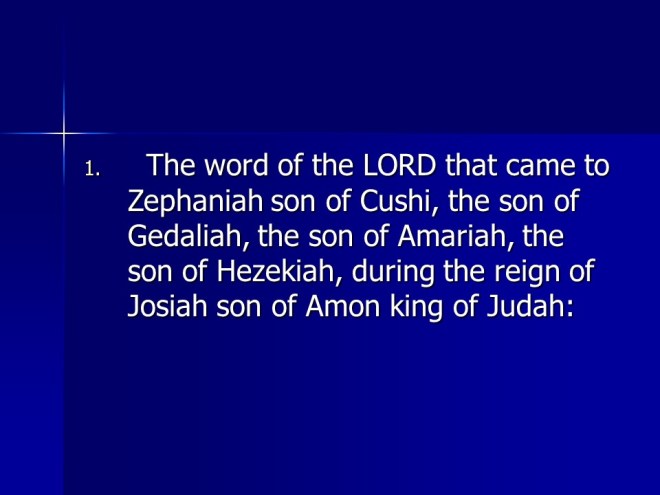 1. The word of the LORD that came to Zephaniah son of Cushi, the son of Gedaliah, the son of Amariah, the son of Hezekiah, during the reign of Josiah son of Amon king of Judah: